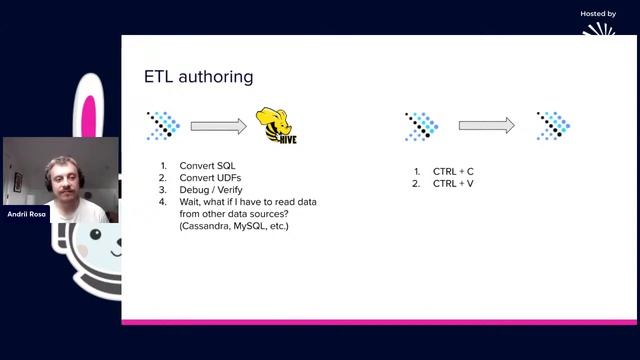 Hosted by

ETL authoring

HIVE

1. Convert SQL
2. Convert UDFs
3. Debug / Verify
4. Wait, what if I have to read data from other data sources? (Cassandra, MySQL, etc.)

1. CTRL + C
2. CTRL + V

Andrii Rosa